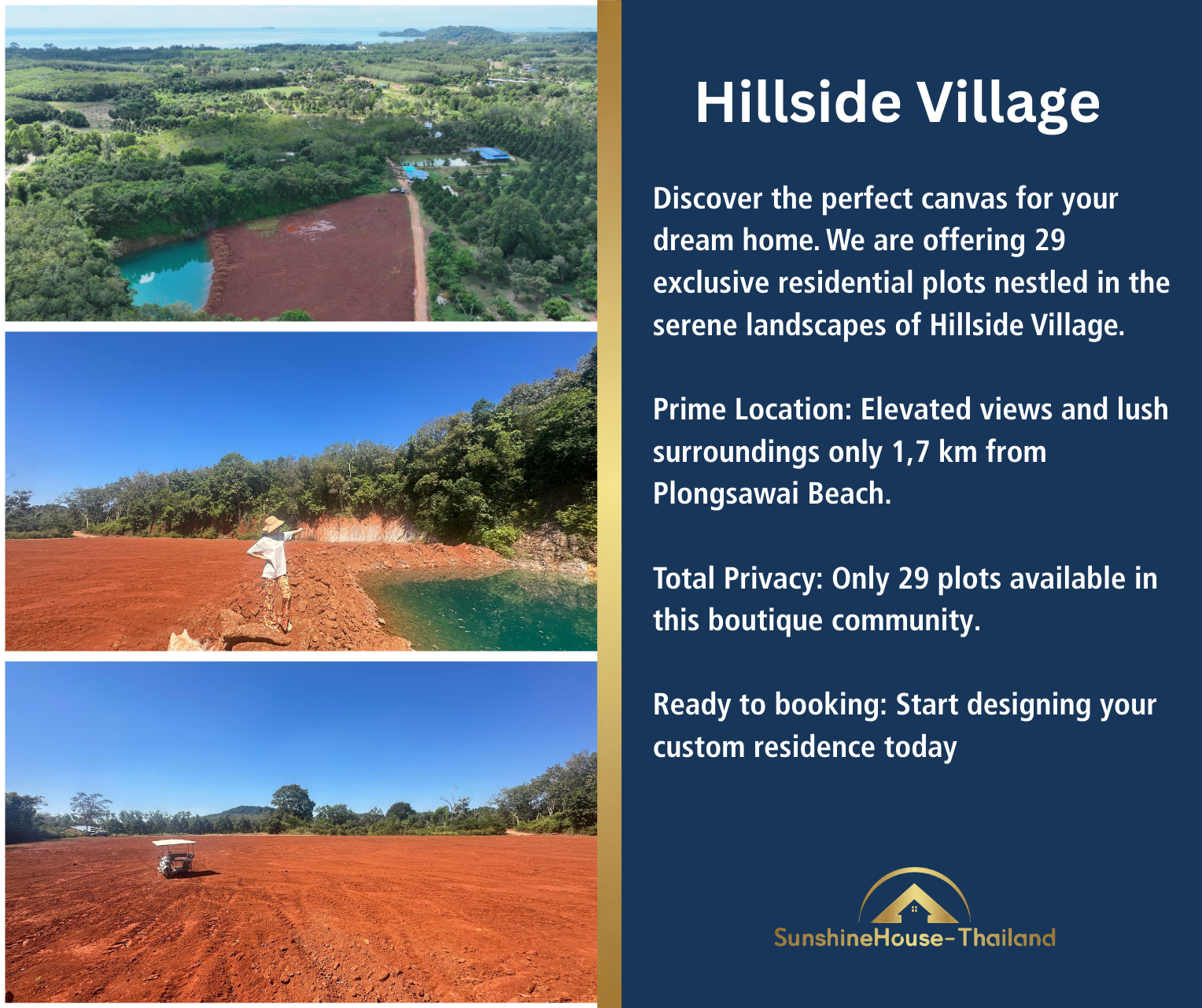 Hillside Village

Discover the perfect canvas for your dream home. We are offering 29 exclusive residential plots nestled in the serene landscapes of Hillside Village.

Prime Location: Elevated views and lush surroundings only 1,7 km from Plongsawai Beach.

Total Privacy: Only 29 plots available in this boutique community.

Ready to booking: Start designing your custom residence today

SunshineHouse-Thailand